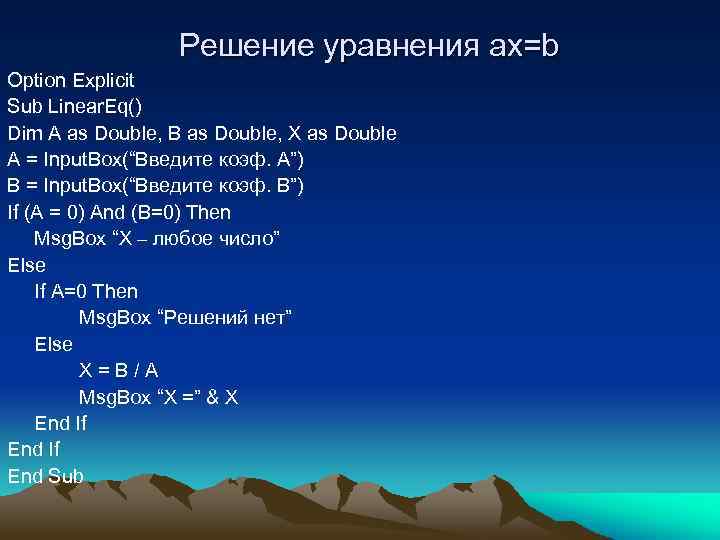 Решение уравнения ax=b

Option Explicit
Sub LinearEq()
Dim A as Double, B as Double, X as Double
A = InputBox(“Введите коэф. A”)
B = InputBox(“Введите коэф. B”)
If (A = 0) And (B=0) Then
MsgBox “X – любое число”
Else
If A=0 Then
MsgBox “Решений нет”
Else
X = B / A
MsgBox “X =” & X
End If
End If
End Sub